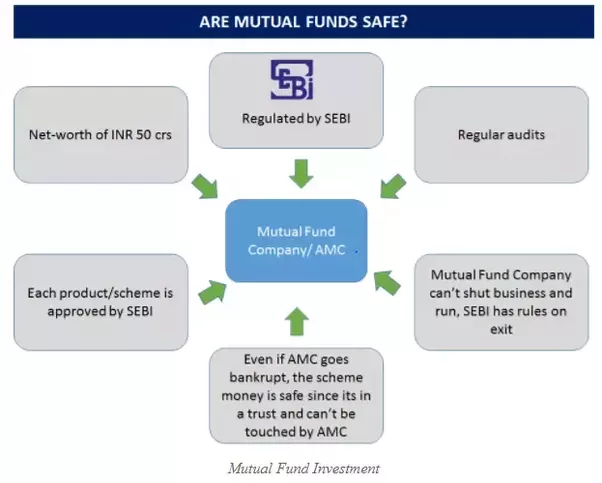 ARE MUTUAL FUNDS SAFE?

SEBI

Regulated by SEBI

Net-worth of INR 50 crs

Regular audits

Mutual Fund Company/ AMC

Each product/scheme is approved by SEBI

Mutual Fund Company can't shut business and run, SEBI has rules on exit

Even if AMC goes bankrupt, the scheme money is safe since its in a trust and can't be touched by AMC

Mutual Fund Investment